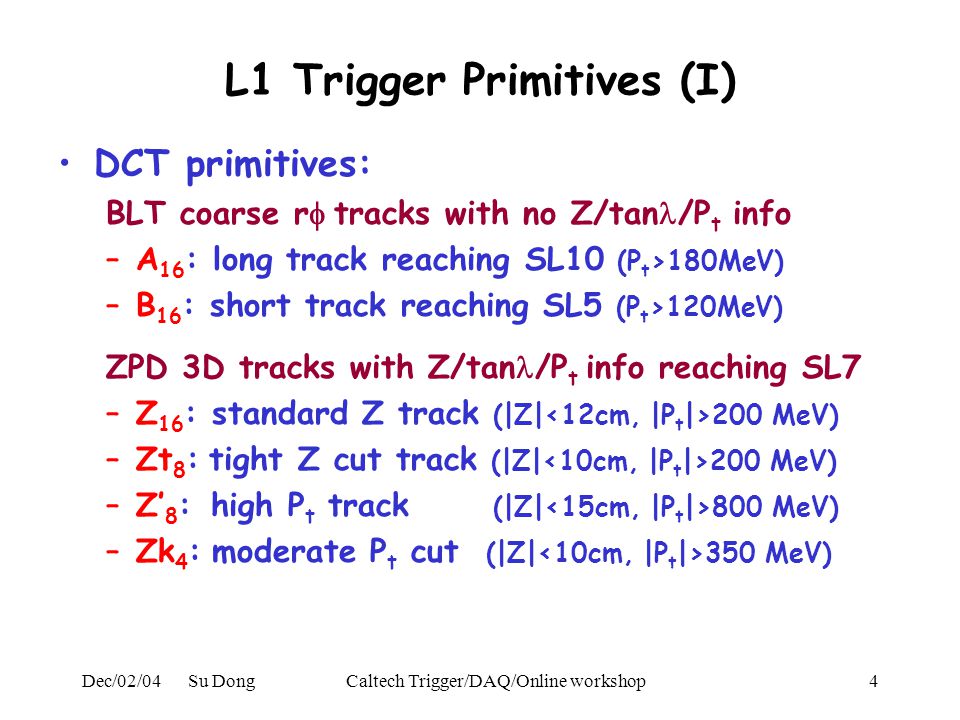 L1 Trigger Primitives (I)

• DCT primitives:

BLT coarse r$\phi$ tracks with no Z/tan$\lambda$/$P_t$ info

– $A_{16}$: long track reaching SL10 ($P_t$>180MeV)

– $B_{16}$: short track reaching SL5 ($P_t$>120MeV)

ZPD 3D tracks with Z/tan$\lambda$/$P_t$ info reaching SL7

– $Z_{16}$: standard Z track (|Z|<12cm, |$P_t$|>200 MeV)

– $Zt_8$: tight Z cut track (|Z|<10cm, |$P_t$|>200 MeV)

– $Z'_8$: high $P_t$ track (|Z|<15cm, |$P_t$|>800 MeV)

– $Zk_4$: moderate $P_t$ cut (|Z|<10cm, |$P_t$|>350 MeV)

Dec/02/04 Su Dong Caltech Trigger/DAQ/Online workshop 4